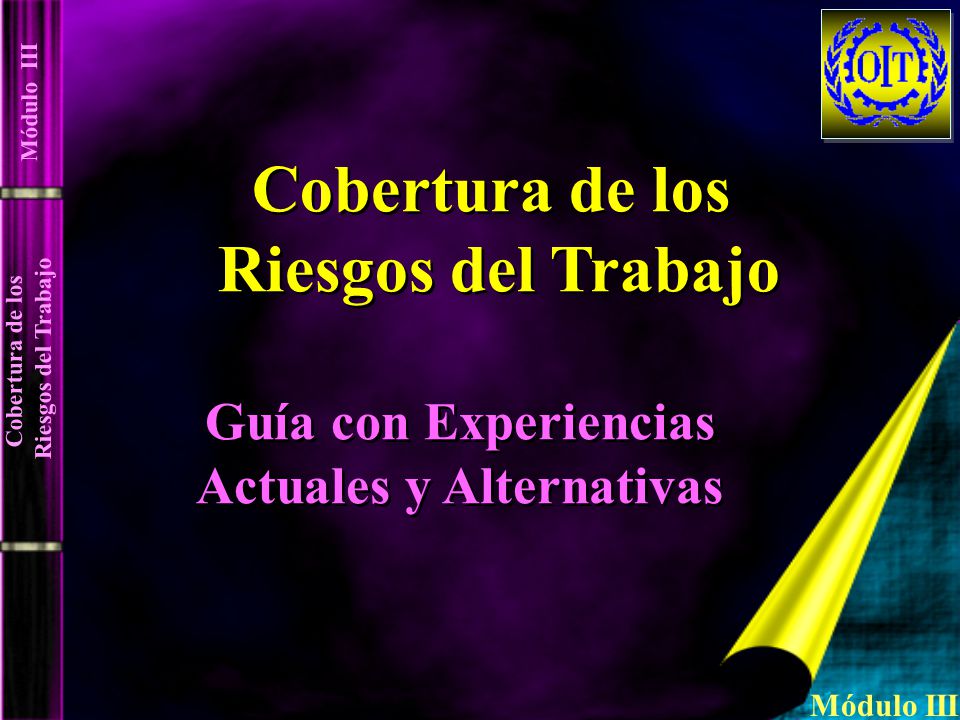 Módulo III

Cobertura de los Riesgos del Trabajo

OIT

Cobertura de los Riesgos del Trabajo

Guía con Experiencias Actuales y Alternativas

Módulo III